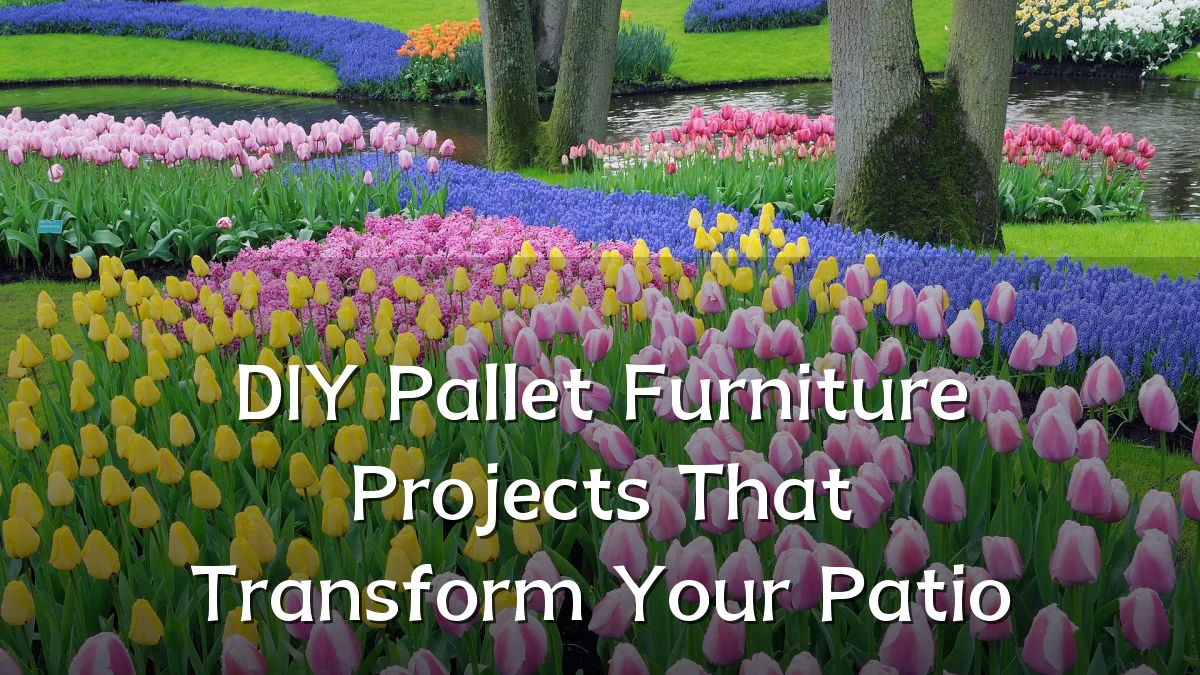 DIY Pallet Furniture Projects That Transform Your Patio